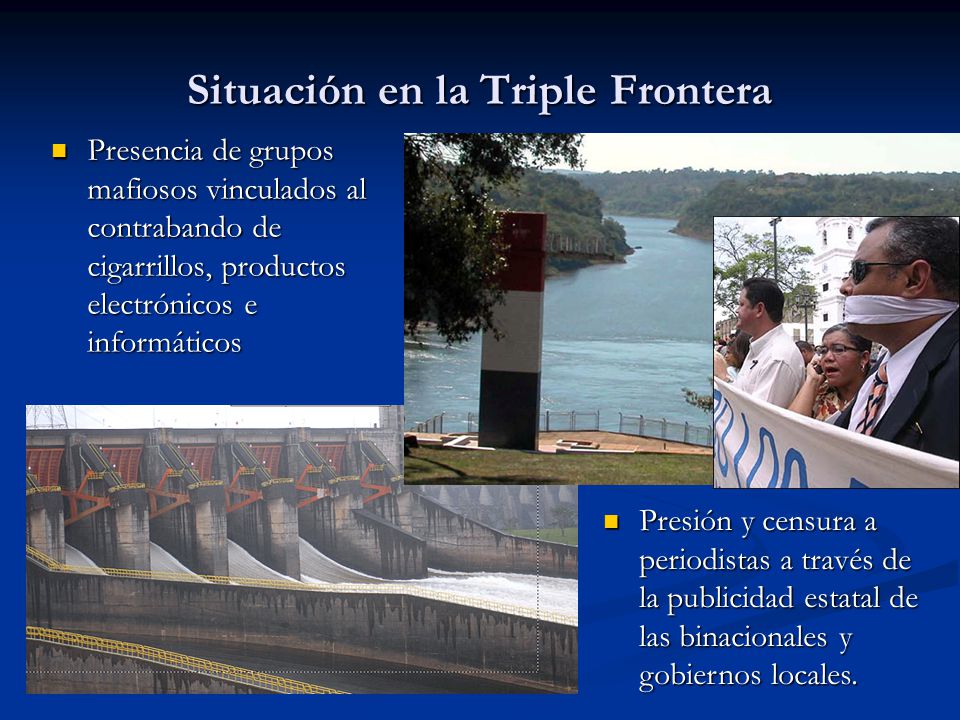 Situación en la Triple Frontera

Presencia de grupos mafiosos vinculados al contrabando de cigarrillos, productos electrónicos e informáticos

Presión y censura a periodistas a través de la publicidad estatal de las binacionales y gobiernos locales.